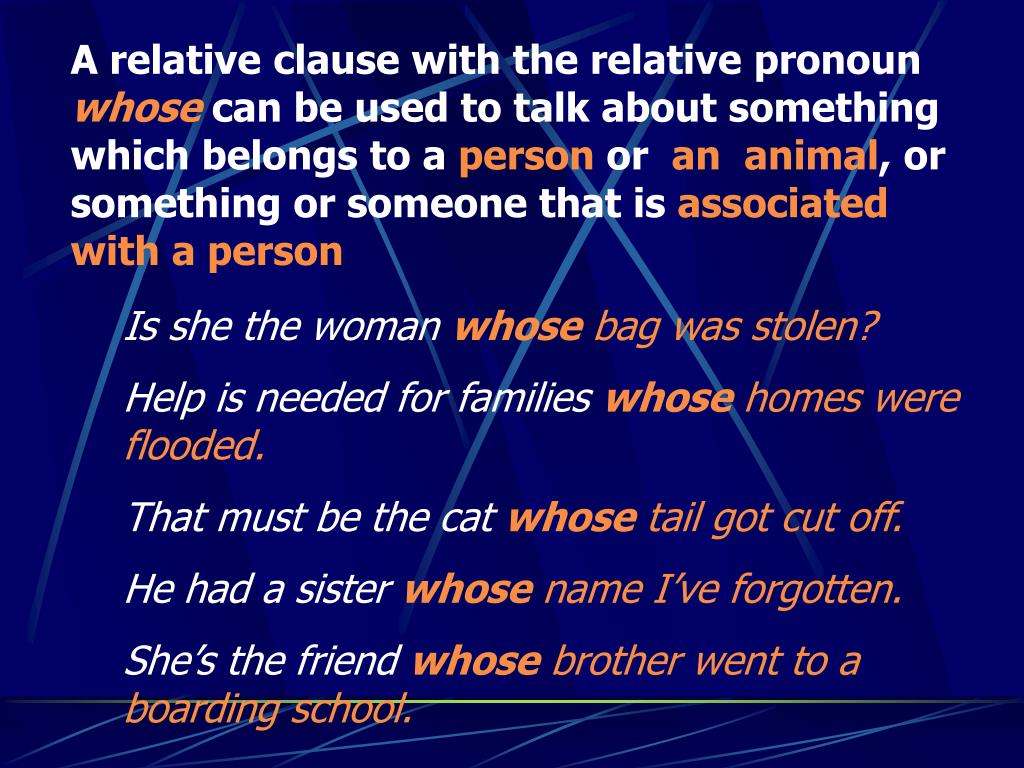 A relative clause with the relative pronoun whose can be used to talk about something which belongs to a person or an animal, or something or someone that is associated with a person

Is she the woman whose bag was stolen?

Help is needed for families whose homes were flooded.

That must be the cat whose tail got cut off.

He had a sister whose name I've forgotten.

She's the friend whose brother went to a boarding school.